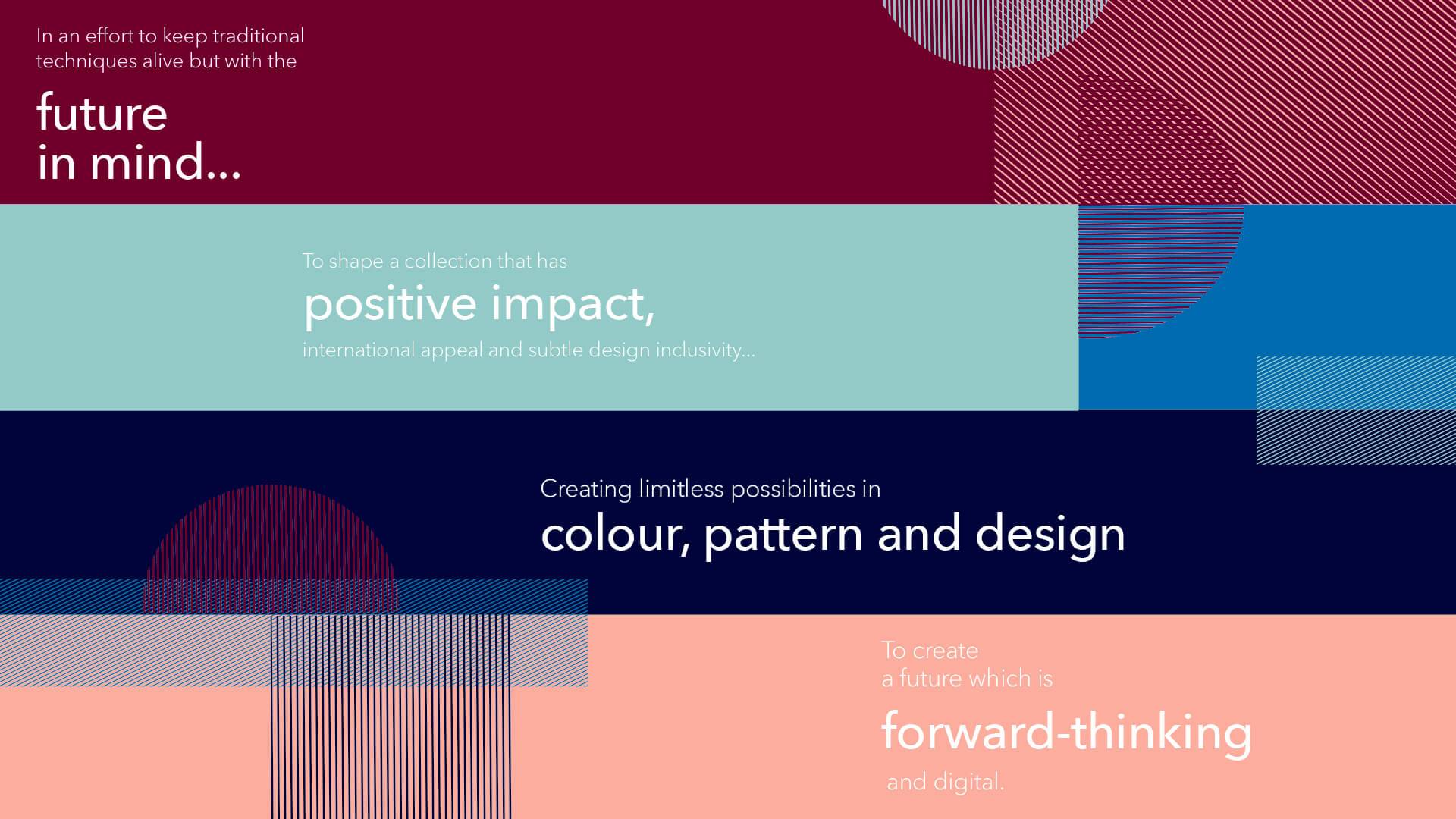 In an effort to keep traditional techniques alive but with the

future
in mind...

To shape a collection that has

positive impact,

international appeal and subtle design inclusivity...

Creating limitless possibilities in

colour, pattern and design

To create
a future which is

forward-thinking

and digital.